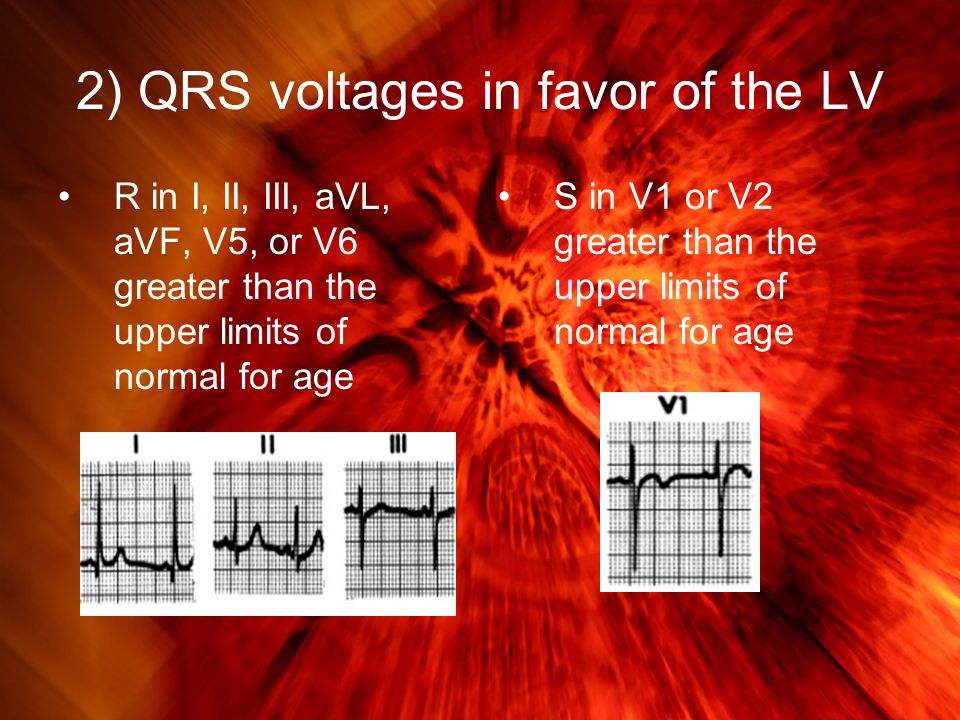 2) QRS voltages in favor of the LV

• R in I, II, III, aVL, aVF, V5, or V6 greater than the upper limits of normal for age

I

II

III

• S in V1 or V2 greater than the upper limits of normal for age

V1